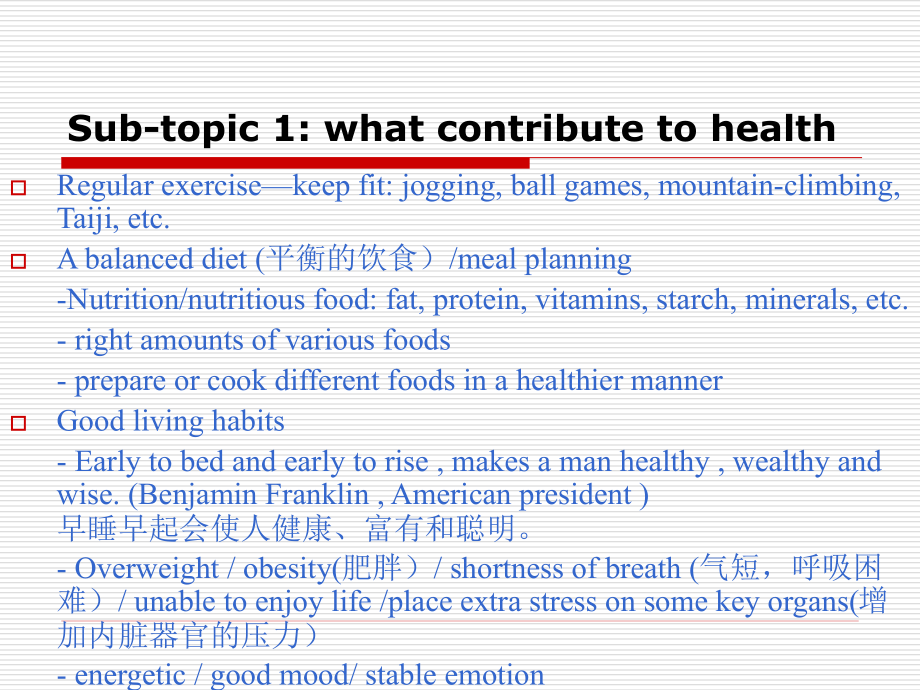 Sub-topic 1: what contribute to health

Regular exercise—keep fit: jogging, ball games, mountain-climbing, Taiji, etc.

A balanced diet (平衡的饮食）/meal planning

-Nutrition/nutritious food: fat, protein, vitamins, starch, minerals, etc.

- right amounts of various foods

- prepare or cook different foods in a healthier manner

Good living habits

- Early to bed and early to rise , makes a man healthy , wealthy and wise. (Benjamin Franklin , American president ) 早睡早起会使人健康、富有和聪明。

- Overweight / obesity(肥胖）/ shortness of breath (气短，呼吸困难）/ unable to enjoy life /place extra stress on some key organs(增加内脏器官的压力）

- energetic / good mood/ stable emotion